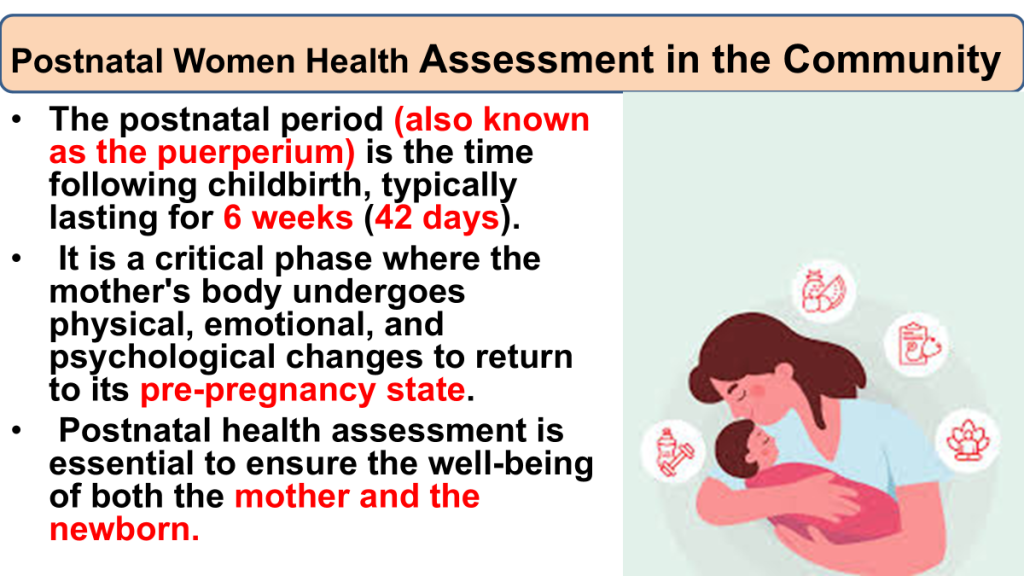 Postnatal Women Health Assessment in the Community

• The postnatal period (also known as the puerperium) is the time following childbirth, typically lasting for 6 weeks (42 days).

• It is a critical phase where the mother's body undergoes physical, emotional, and psychological changes to return to its pre-pregnancy state.

• Postnatal health assessment is essential to ensure the well-being of both the mother and the newborn.